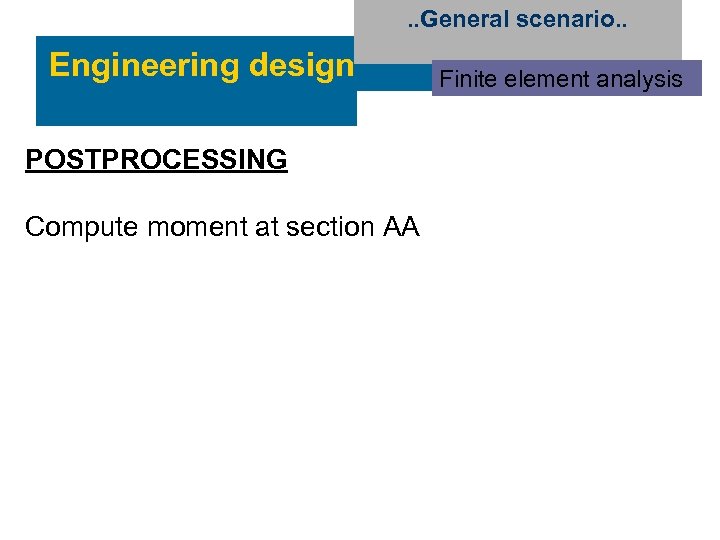 ..General scenario..

Engineering design

Finite element analysis

POSTPROCESSING

Compute moment at section AA